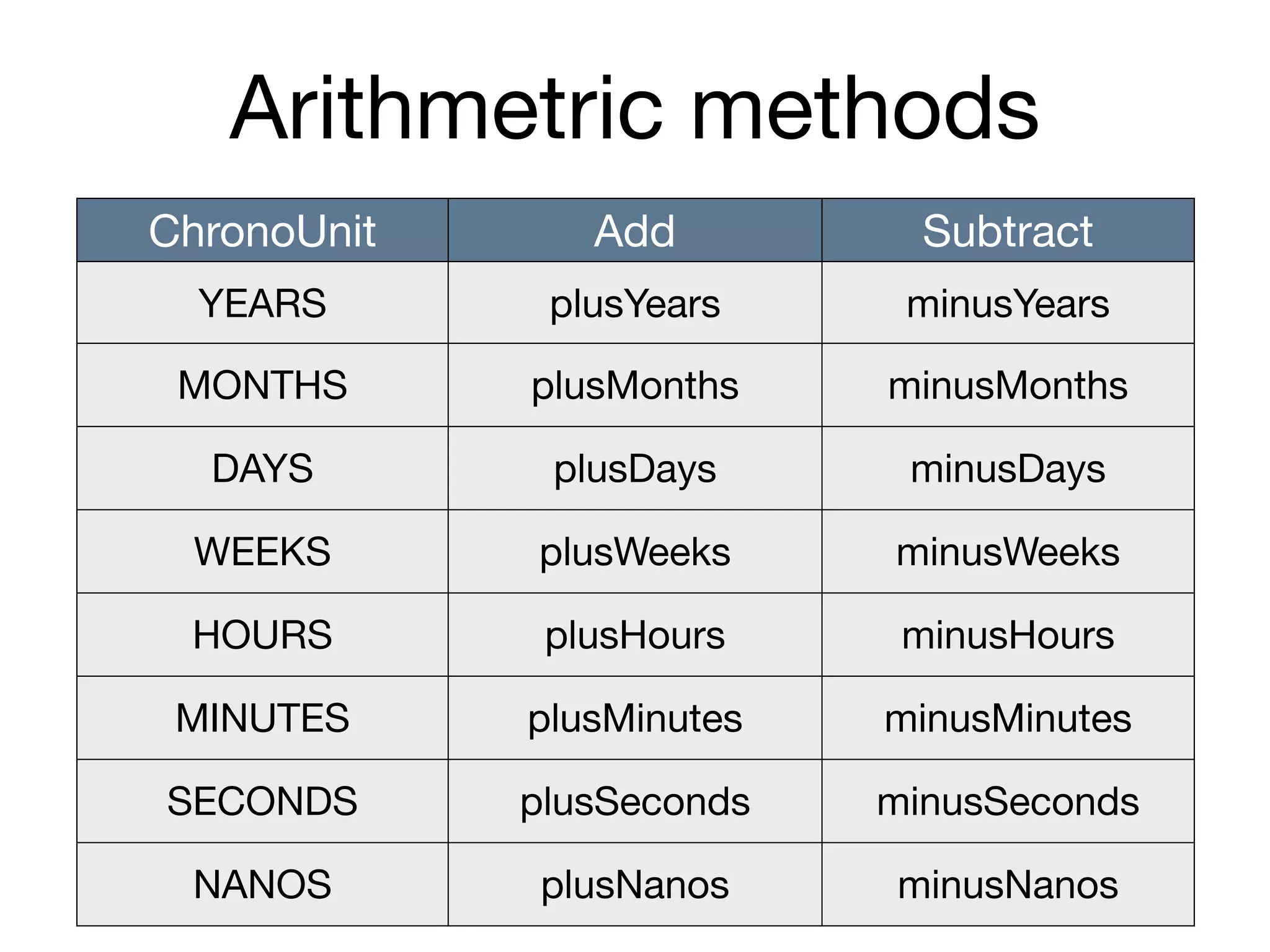 Arithmetric methods

| ChronoUnit | Add | Subtract |
|---|---|---|
| YEARS | plusYears | minusYears |
| MONTHS | plusMonths | minusMonths |
| DAYS | plusDays | minusDays |
| WEEKS | plusWeeks | minusWeeks |
| HOURS | plusHours | minusHours |
| MINUTES | plusMinutes | minusMinutes |
| SECONDS | plusSeconds | minusSeconds |
| NANOS | plusNanos | minusNanos |